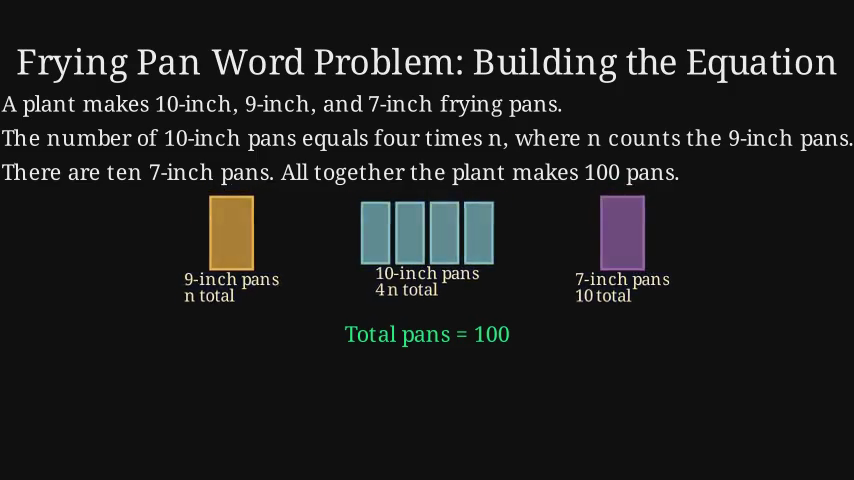 Frying Pan Word Problem: Building the Equation

A plant makes 10-inch, 9-inch, and 7-inch frying pans.

The number of 10-inch pans equals four times n, where n counts the 9-inch pans.

There are ten 7-inch pans. All together the plant makes 100 pans.

9-inch pans
n total

10-inch pans
4 n total

7-inch pans
10 total

Total pans = 100